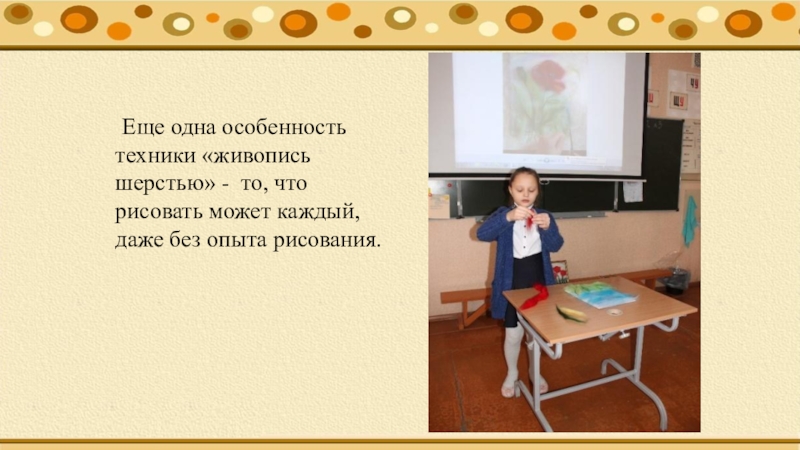 Еще одна особенность техники «живопись шерстью» - то, что рисовать может каждый, даже без опыта рисования.